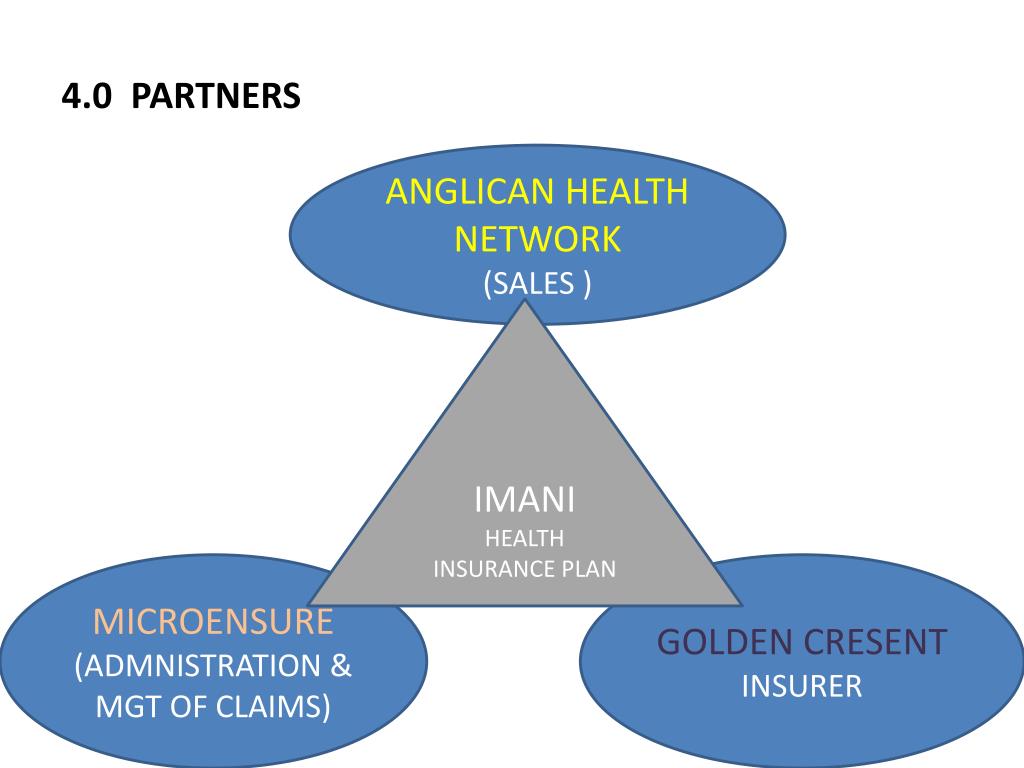 4.0 PARTNERS

ANGLICAN HEALTH NETWORK
(SALES )

IMANI
HEALTH
INSURANCE PLAN

MICROENSURE
(ADMNISTRATION & MGT OF CLAIMS)

GOLDEN CRESENT
INSURER